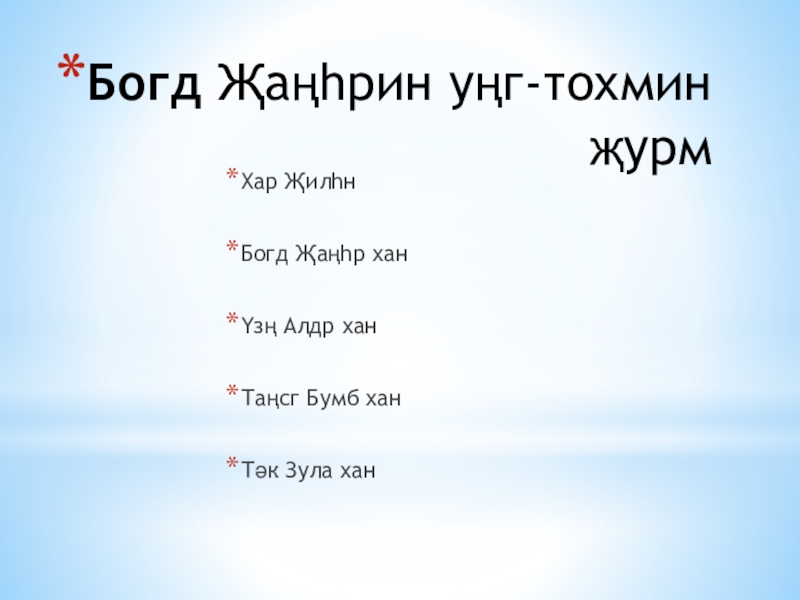 *Богд Җаңһрин уңг-тохмин җурм

*Хар Җилһн

*Богд Җаңһр хан

*Үзң Алдр хан

*Таңсг Бумб хан

*Тәк Зула хан